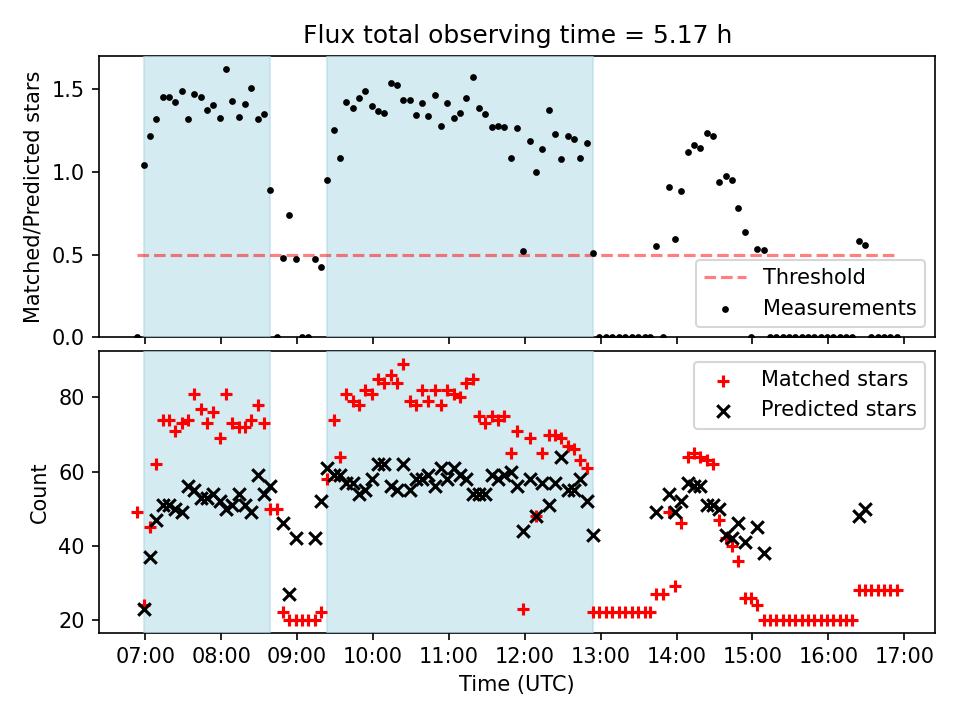 Flux total observing time = 5.17 h

Matched/Predicted stars

1.5
1.0
0.5
0.0

Threshold
Measurements

Count

80
60
40
20

Matched stars
Predicted stars

07:00 08:00 09:00 10:00 11:00 12:00 13:00 14:00 15:00 16:00 17:00

Time (UTC)